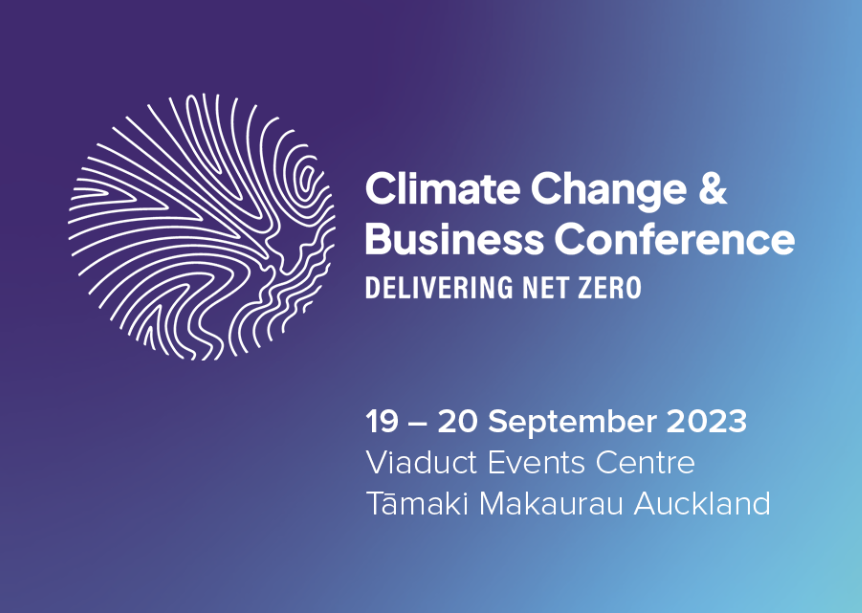 Climate Change & Business Conference
DELIVERING NET ZERO

19 – 20 September 2023
Viaduct Events Centre
Tāmaki Makaurau Auckland